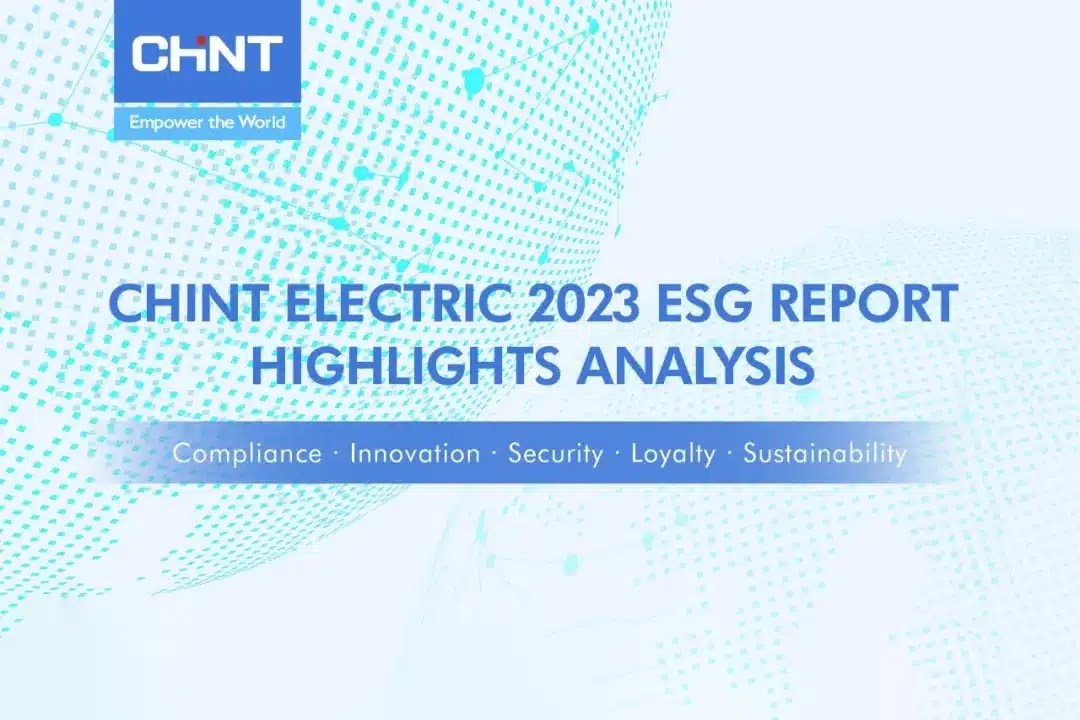 CHNT
Empower the World

CHINT ELECTRIC 2023 ESG REPORT HIGHLIGHTS ANALYSIS

Compliance · Innovation · Security · Loyalty · Sustainability